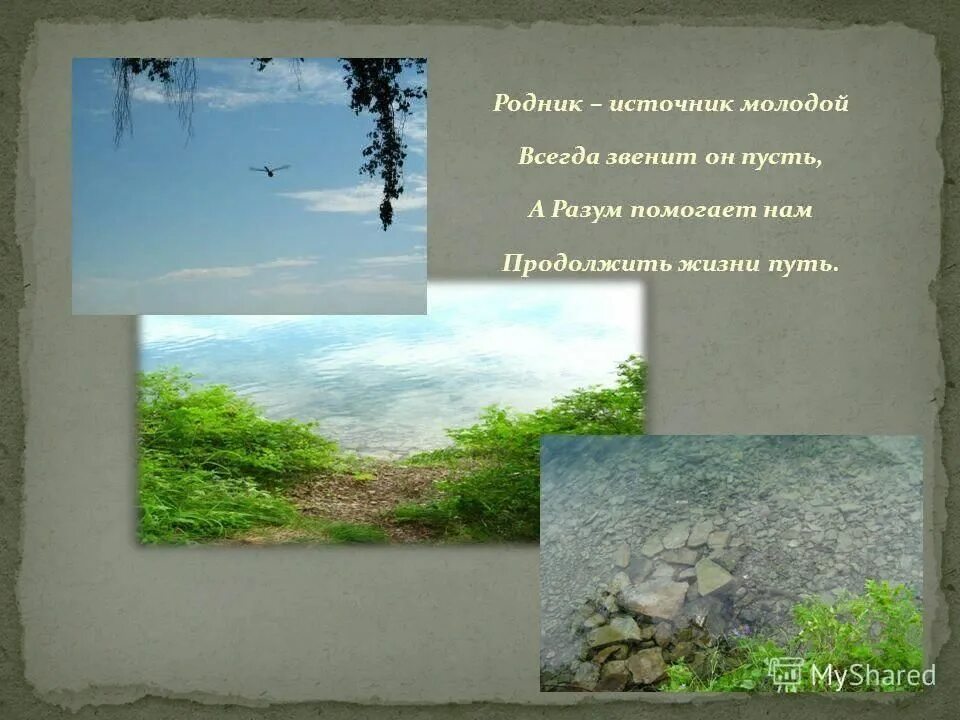 Родник – источник молодой
Всегда звенит он пусть,
А Разум помогает нам
Продолжить жизни путь.

MyShared